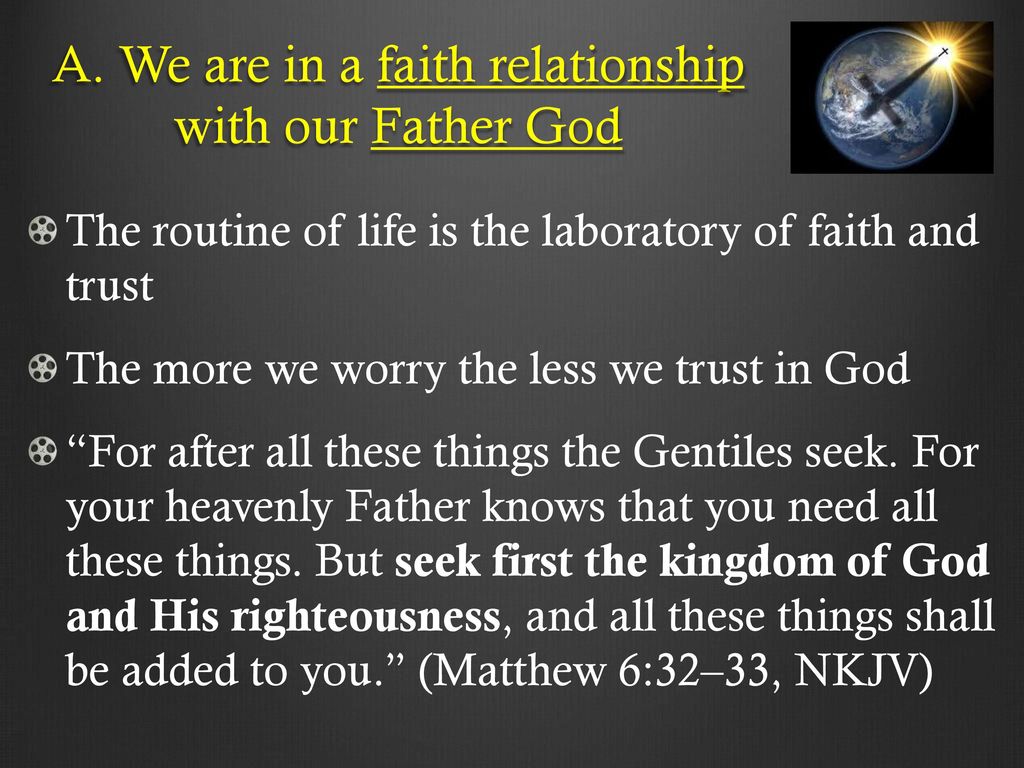 A. We are in a faith relationship with our Father God

The routine of life is the laboratory of faith and trust

The more we worry the less we trust in God

“For after all these things the Gentiles seek. For your heavenly Father knows that you need all these things. But seek first the kingdom of God and His righteousness, and all these things shall be added to you.” (Matthew 6:32–33, NKJV)